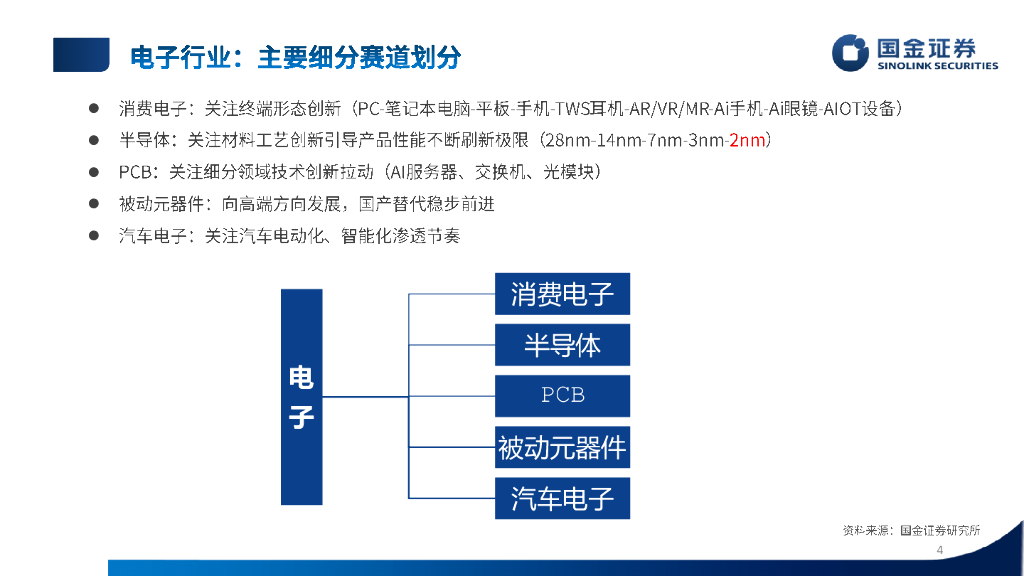 电子行业：主要细分赛道划分

国金证券
SINOLINK SECURITIES

● 消费电子：关注终端形态创新（PC-笔记本电脑-平板-手机-TWS耳机-AR/VR/MR-Ai手机-Ai眼镜-AIOT设备）
● 半导体：关注材料工艺创新引导产品性能不断刷新极限（28nm-14nm-7nm-3nm-2nm）
● PCB：关注细分领域技术创新拉动（AI服务器、交换机、光模块）
● 被动元器件：向高端方向发展，国产替代稳步前进
● 汽车电子：关注汽车电动化、智能化渗透节奏

电子

消费电子
半导体
PCB
被动元器件
汽车电子

资料来源：国金证券研究所

4